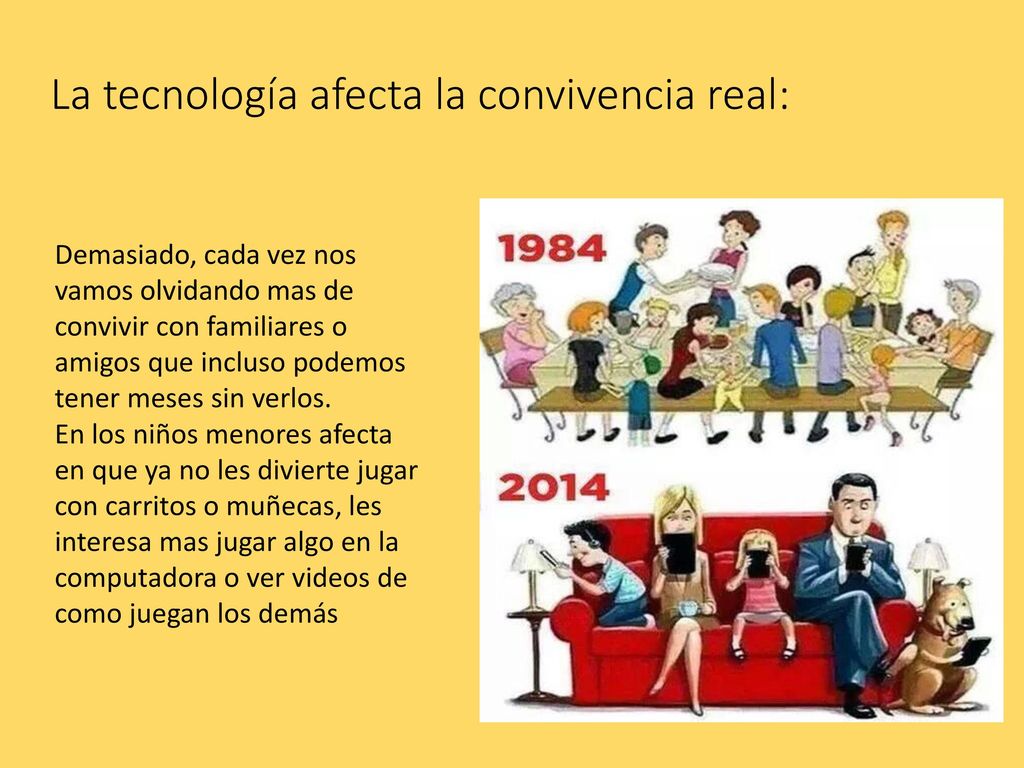 La tecnología afecta la convivencia real:

Demasiado, cada vez nos vamos olvidando mas de convivir con familiares o amigos que incluso podemos tener meses sin verlos.
En los niños menores afecta en que ya no les divierte jugar con carritos o muñecas, les interesa mas jugar algo en la computadora o ver videos de como juegan los demás

1984

2014